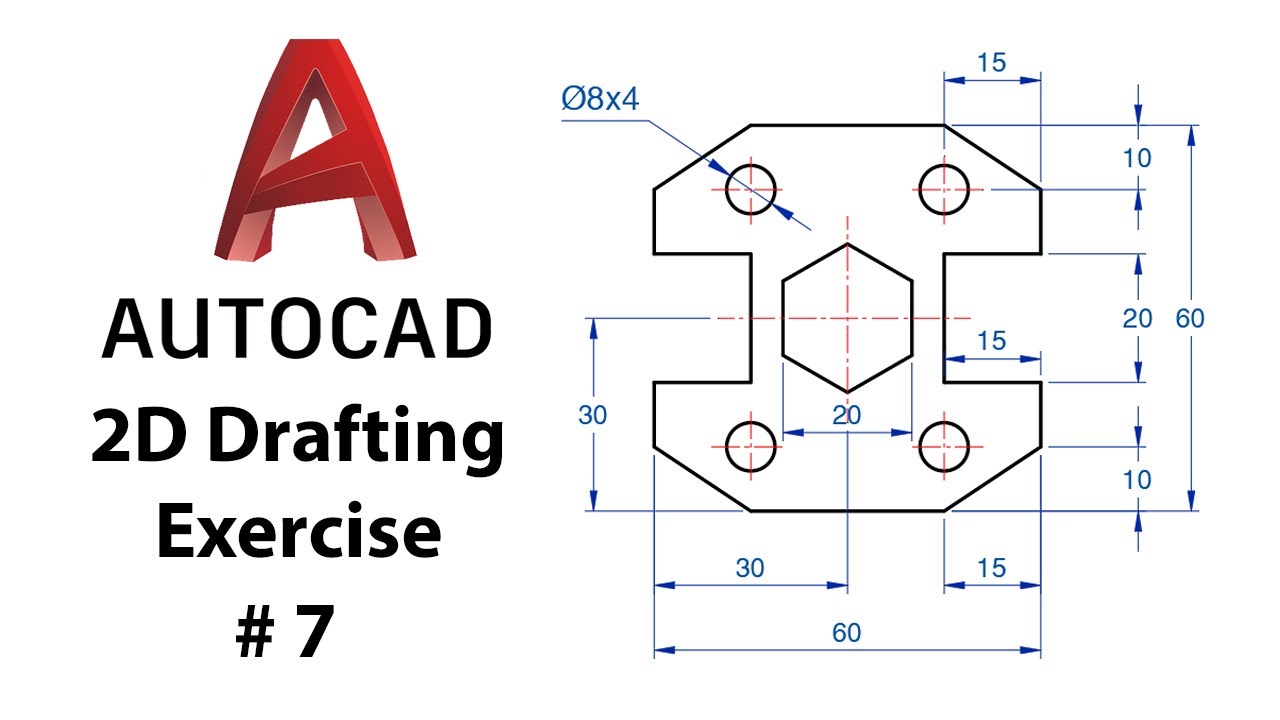 AUTOCAD
2D Drafting
Exercise
# 7

Ø8x4
15
10
20
60
15
30
20
10
30
15
60